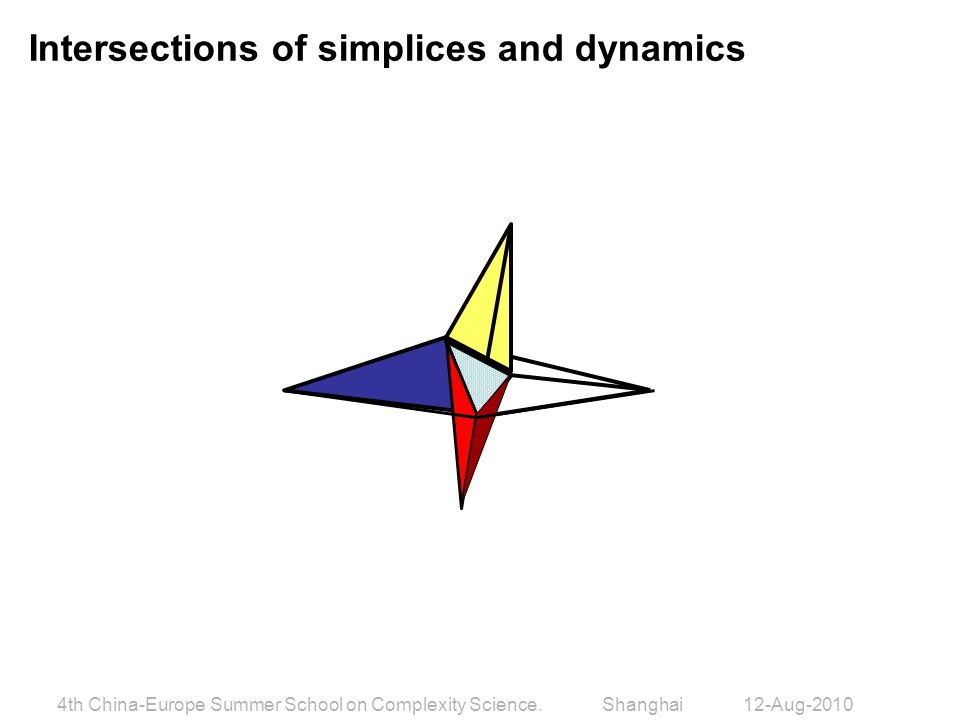 Intersections of simplices and dynamics

4th China-Europe Summer School on Complexity Science. Shanghai 12-Aug-2010